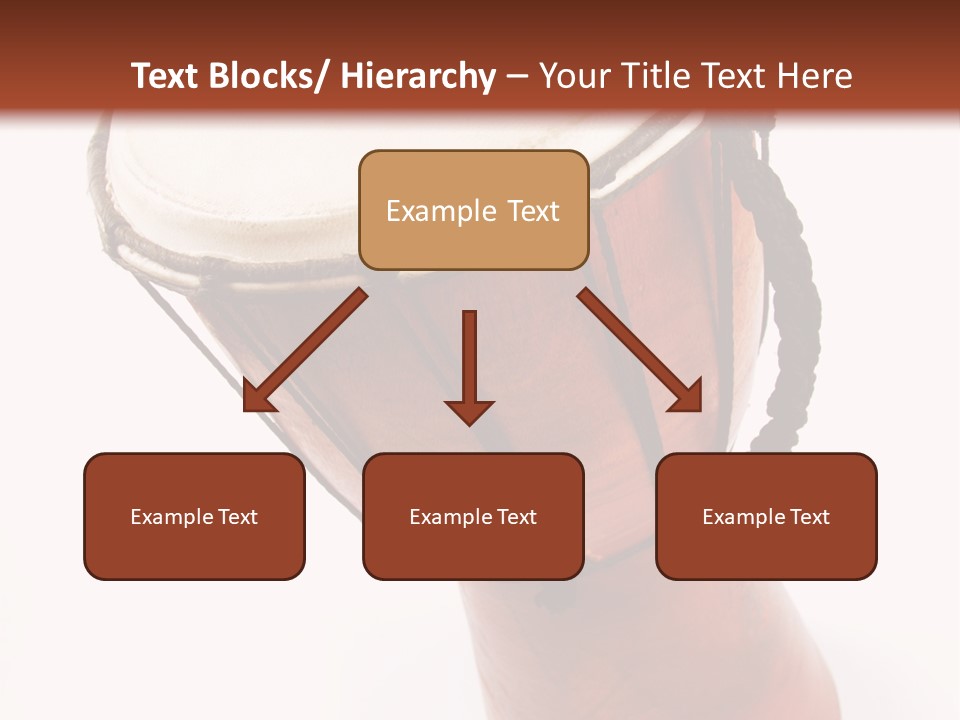 Text Blocks/ Hierarchy – Your Title Text Here

Example Text

Example Text

Example Text

Example Text